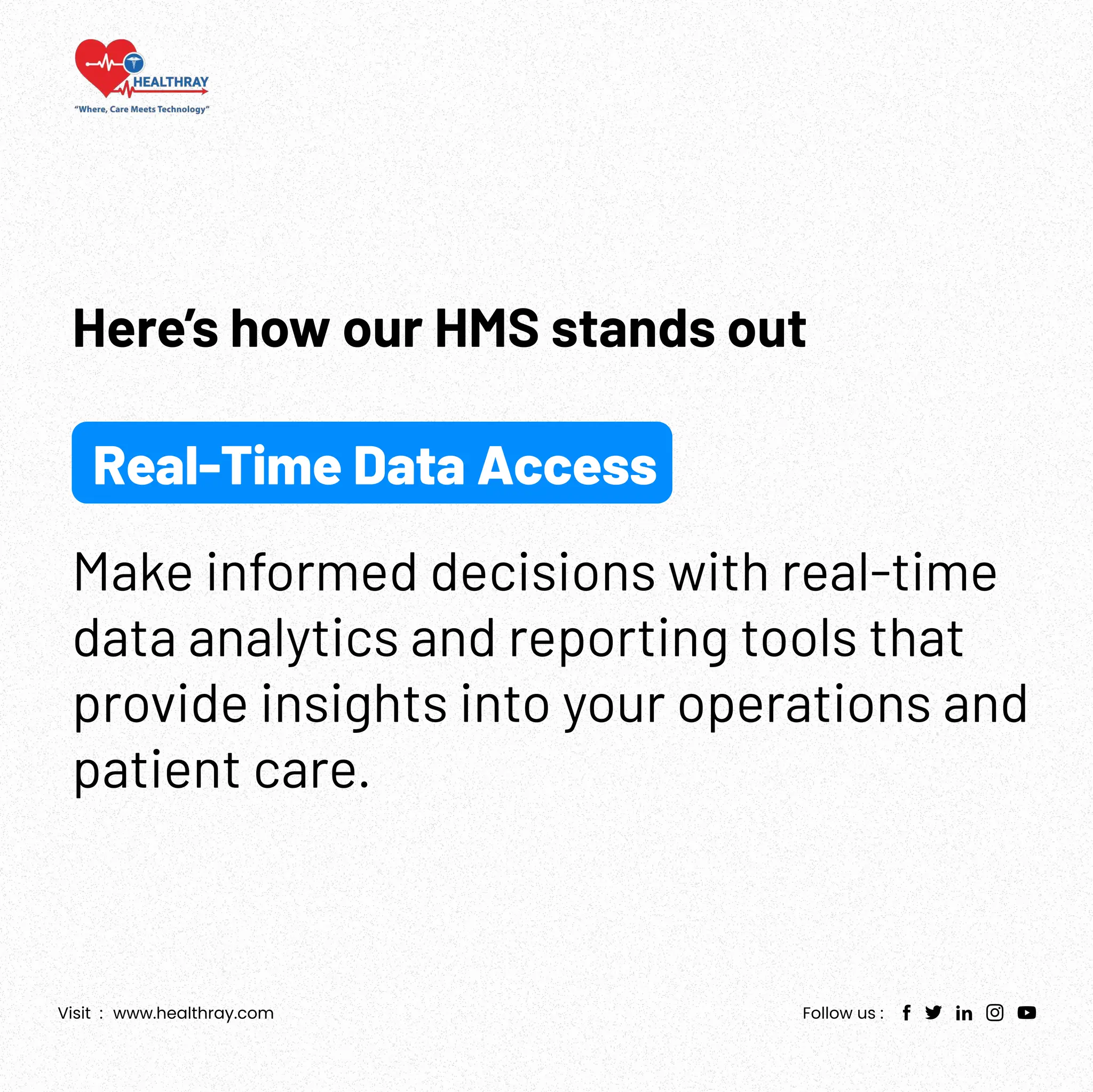 HEALTHRAY
"Where, Care Meets Technology"

Here's how our HMS stands out

Real-Time Data Access

Make informed decisions with real-time data analytics and reporting tools that provide insights into your operations and patient care.

Visit : www.healthray.com

Follow us :